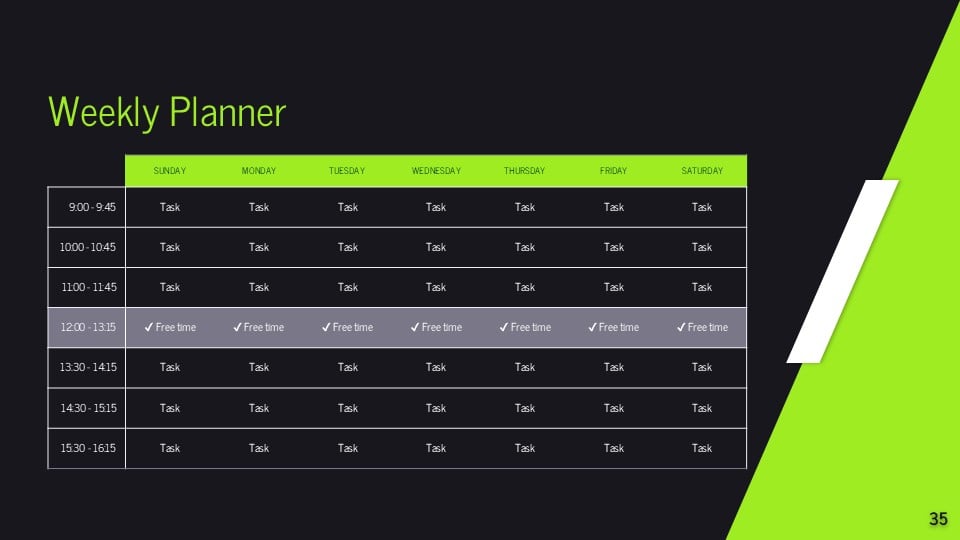 Weekly Planner

| | SUNDAY | MONDAY | TUESDAY | WEDNESDAY | THURSDAY | FRIDAY | SATURDAY |
|---|---|---|---|---|---|---|---|
| 9:00 - 9:45 | Task | Task | Task | Task | Task | Task | Task |
| 10:00 - 10:45 | Task | Task | Task | Task | Task | Task | Task |
| 11:00 - 11:45 | Task | Task | Task | Task | Task | Task | Task |
| 12:00 - 13:15 | ✓ Free time | ✓ Free time | ✓ Free time | ✓ Free time | ✓ Free time | ✓ Free time | ✓ Free time |
| 13:30 - 14:15 | Task | Task | Task | Task | Task | Task | Task |
| 14:30 - 15:15 | Task | Task | Task | Task | Task | Task | Task |
| 15:30 - 16:15 | Task | Task | Task | Task | Task | Task | Task |

35